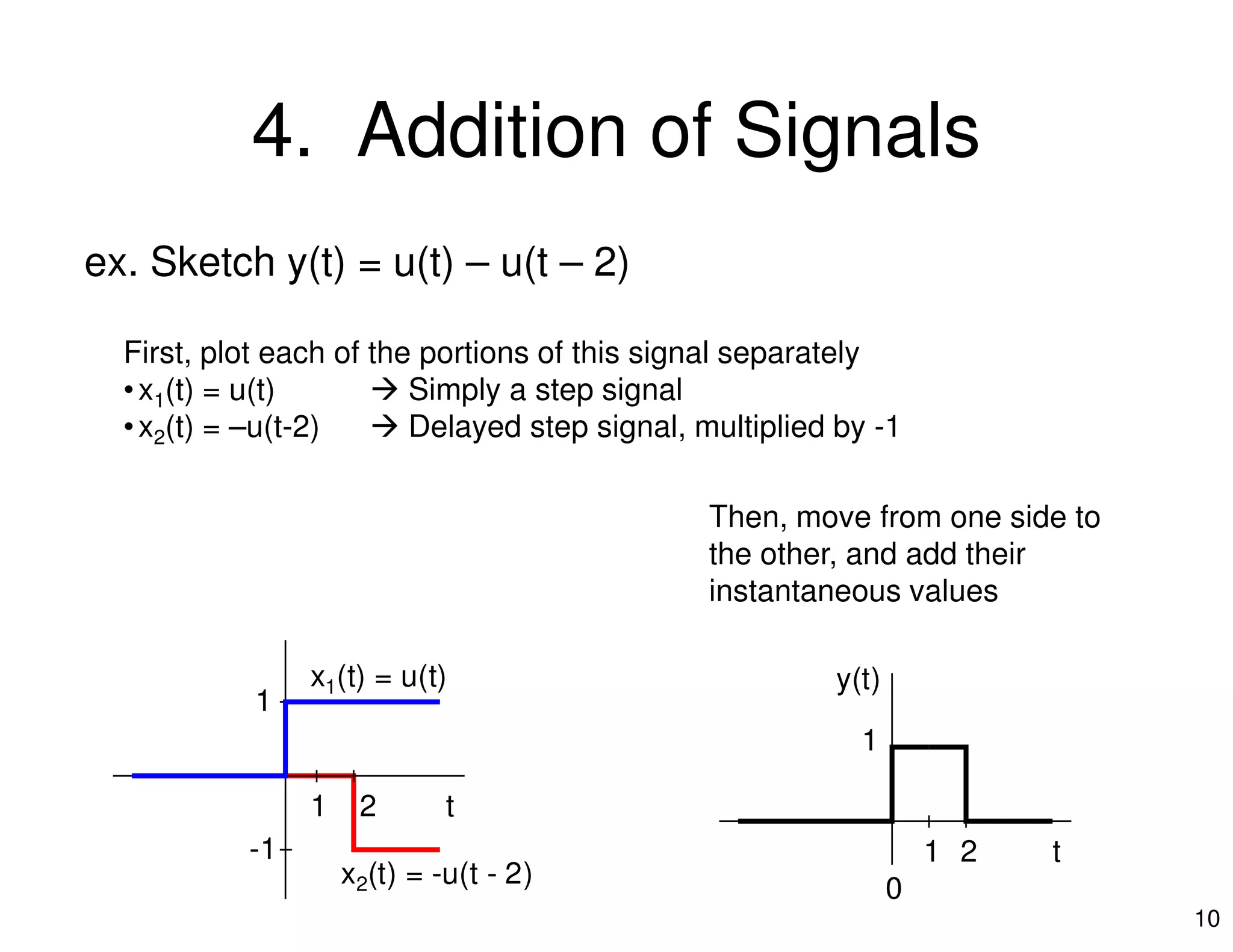 4. Addition of Signals

ex. Sketch y(t) = u(t) – u(t – 2)

First, plot each of the portions of this signal separately
• $x_1(t) = u(t)$ → Simply a step signal
• $x_2(t) = –u(t-2)$ → Delayed step signal, multiplied by -1

Then, move from one side to the other, and add their instantaneous values

$x_1(t) = u(t)$
1
1 2 t
-1
$x_2(t) = -u(t - 2)$

y(t)
1
1 2 t
0

10